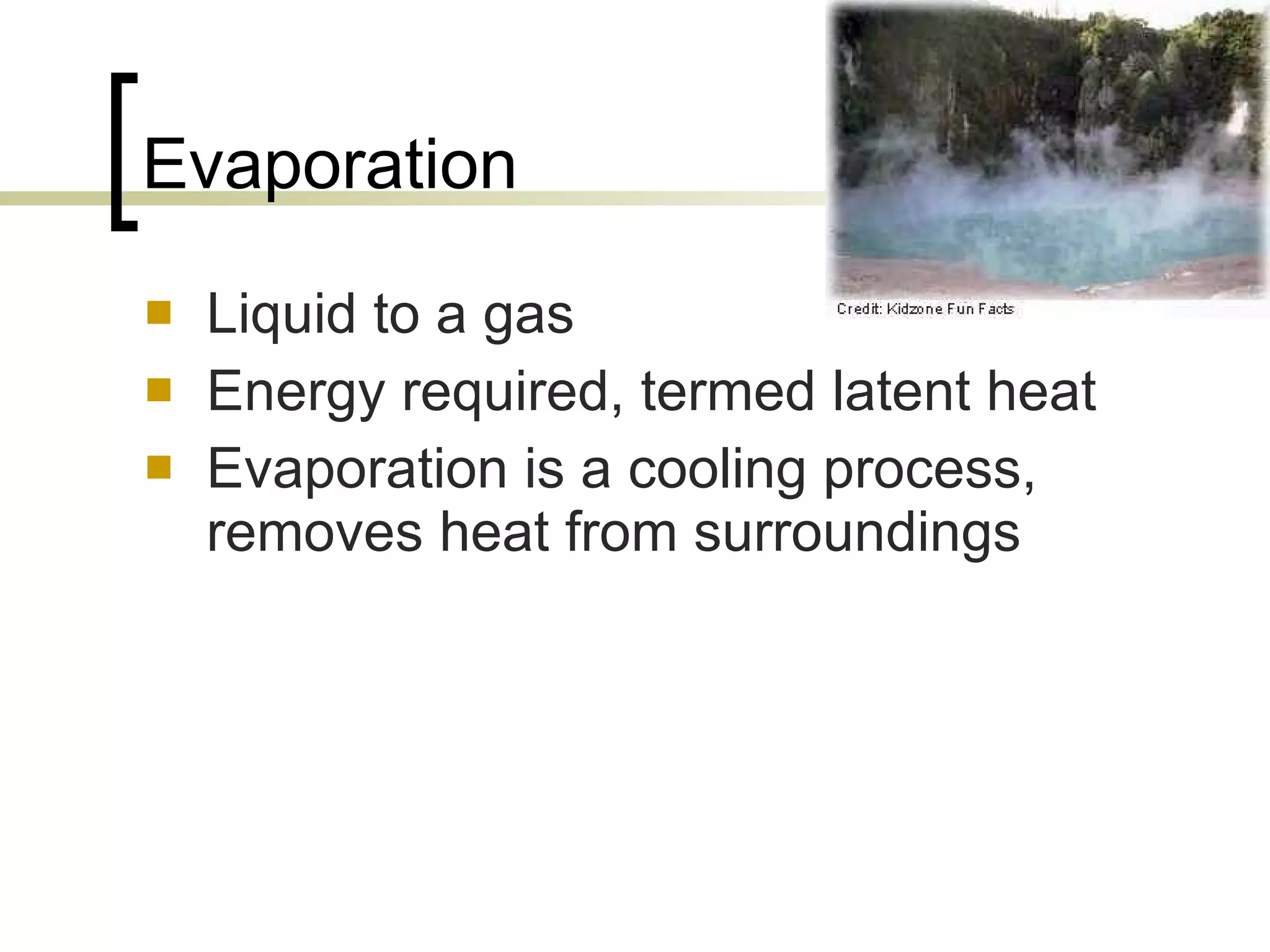 Evaporation

Credit: Kidzone Fun Facts

- Liquid to a gas
- Energy required, termed latent heat
- Evaporation is a cooling process, removes heat from surroundings